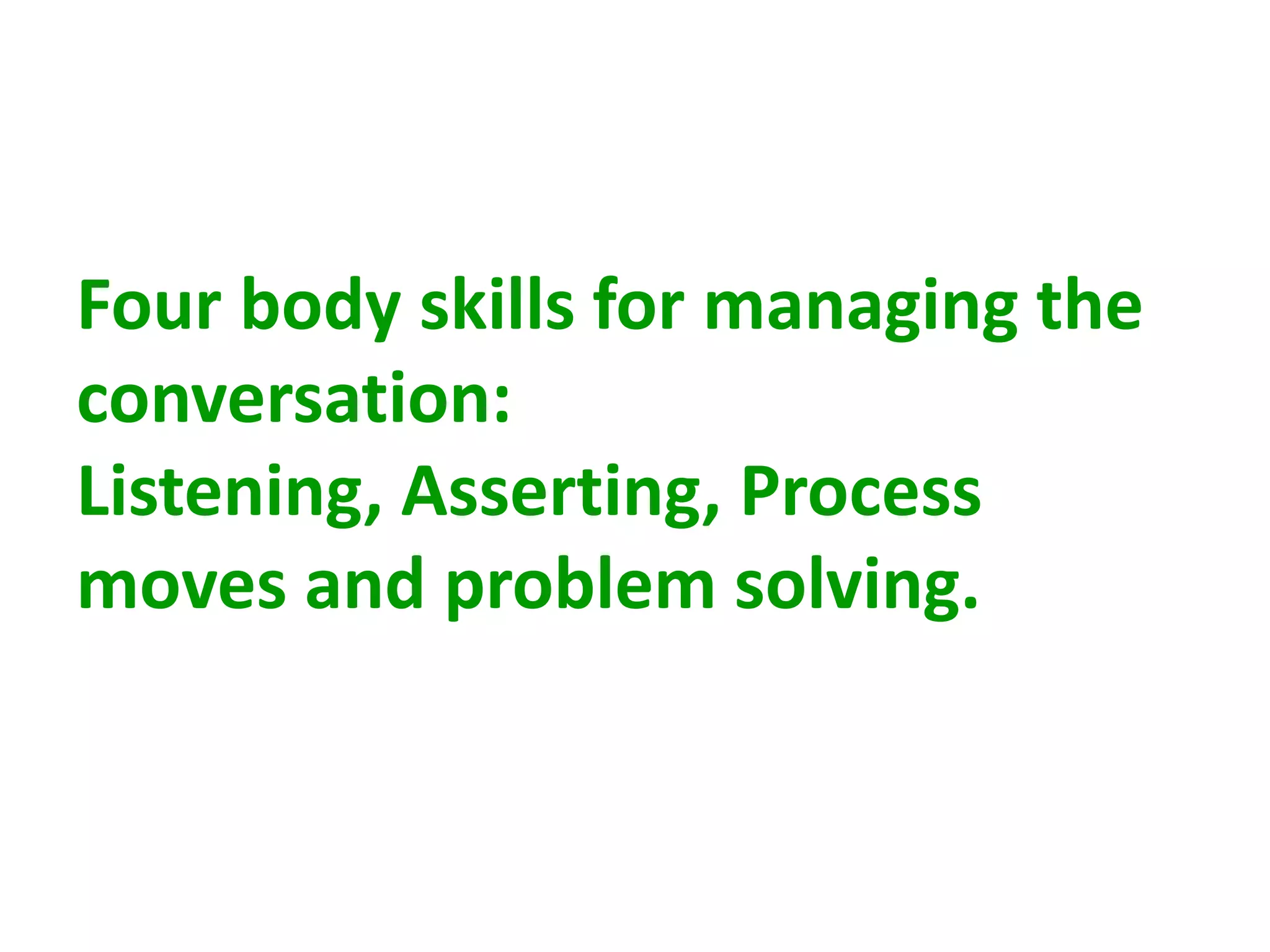 Four body skills for managing the conversation:
Listening, Asserting, Process moves and problem solving.